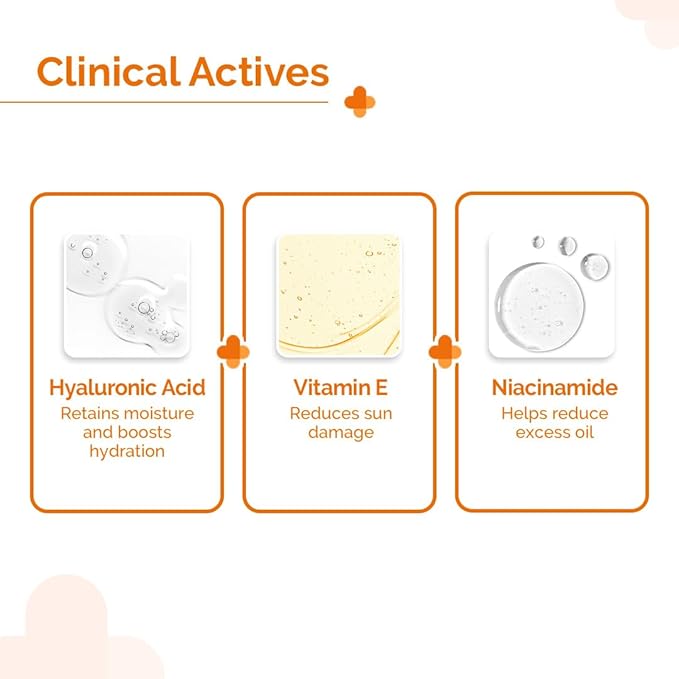 Clinical Actives

Hyaluronic Acid
Retains moisture and boosts hydration

Vitamin E
Reduces sun damage

Niacinamide
Helps reduce excess oil